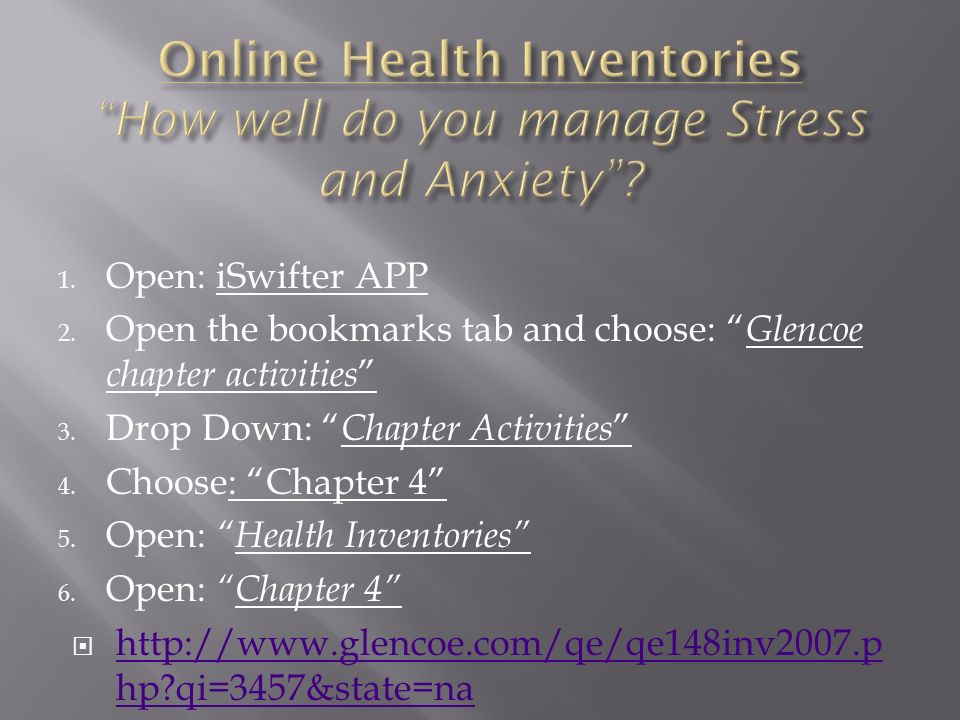 Online Health Inventories
"How well do you manage Stress and Anxiety"?

1. Open: iSwifter APP
2. Open the bookmarks tab and choose: "Glencoe chapter activities"
3. Drop Down: "Chapter Activities"
4. Choose: "Chapter 4"
5. Open: "Health Inventories"
6. Open: "Chapter 4"

http://www.glencoe.com/qe/qe148inv2007.php?qi=3457&state=na